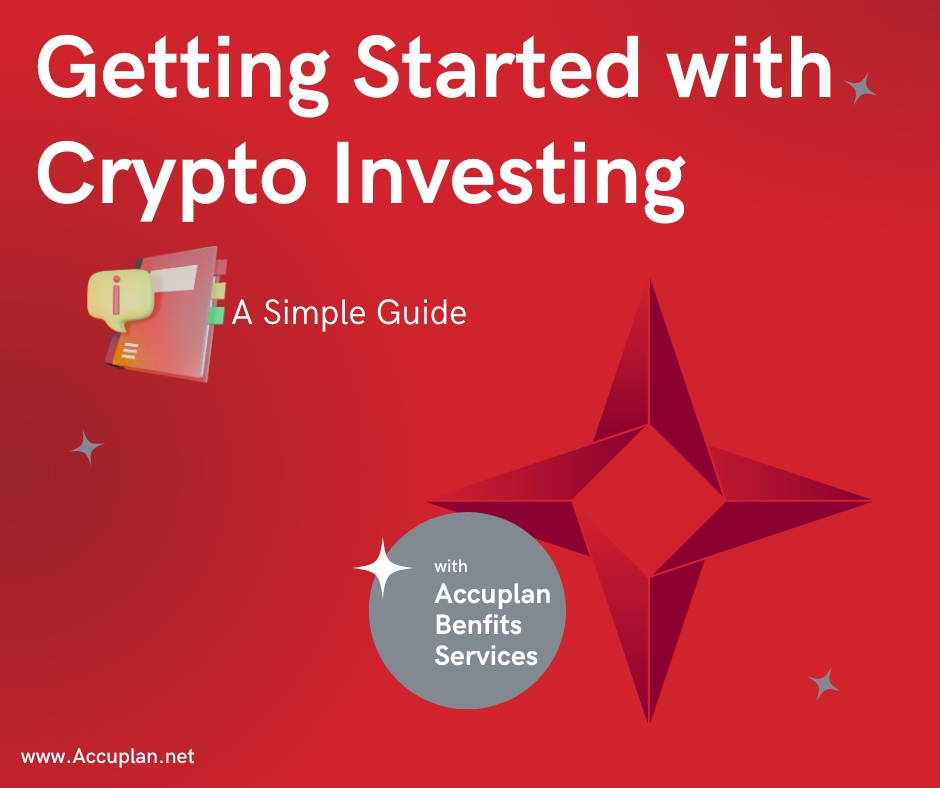 Getting Started with Crypto Investing

A Simple Guide

with
Accuplan Benfits Services

www.Accuplan.net